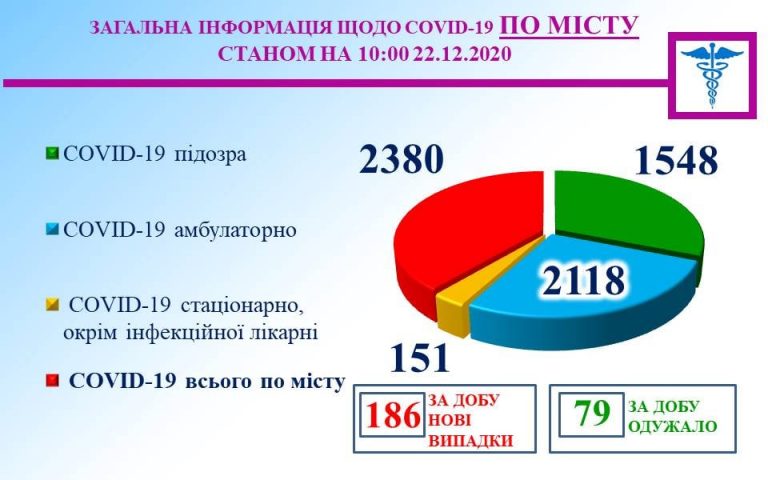 ЗАГАЛЬНА ІНФОРМАЦІЯ ЩОДО COVID-19 ПО МІСТУ
СТАНОМ НА 10:00 22.12.2020

COVID-19 підозра

COVID-19 амбулаторно

COVID-19 стаціонарно, окрім інфекційної лікарні

COVID-19 всього по місту

2380

1548

2118

151

186 ЗА ДОБУ НОВІ ВИПАДКИ

79 ЗА ДОБУ ОДУЖАЛО